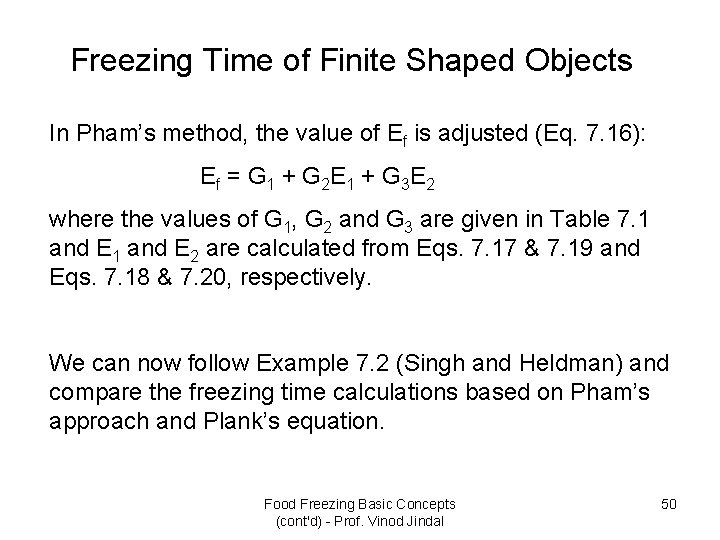 Freezing Time of Finite Shaped Objects

In Pham's method, the value of $E_f$ is adjusted (Eq. 7.16):

$E_f = G_1 + G_2E_1 + G_3E_2$

where the values of $G_1$, $G_2$ and $G_3$ are given in Table 7.1 and $E_1$ and $E_2$ are calculated from Eqs. 7.17 & 7.19 and Eqs. 7.18 & 7.20, respectively.

We can now follow Example 7.2 (Singh and Heldman) and compare the freezing time calculations based on Pham's approach and Plank's equation.

Food Freezing Basic Concepts (cont'd) - Prof. Vinod Jindal

50